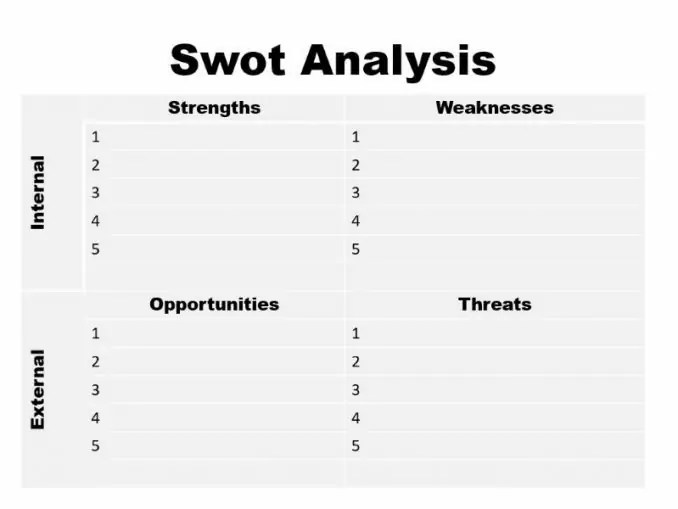 Swot Analysis

|  | Strengths | Weaknesses |
|---|---|---|
| Internal | 1 | 1 |
|  | 2 | 2 |
|  | 3 | 3 |
|  | 4 | 4 |
|  | 5 | 5 |
|  | Opportunities | Threats |
| External | 1 | 1 |
|  | 2 | 2 |
|  | 3 | 3 |
|  | 4 | 4 |
|  | 5 | 5 |